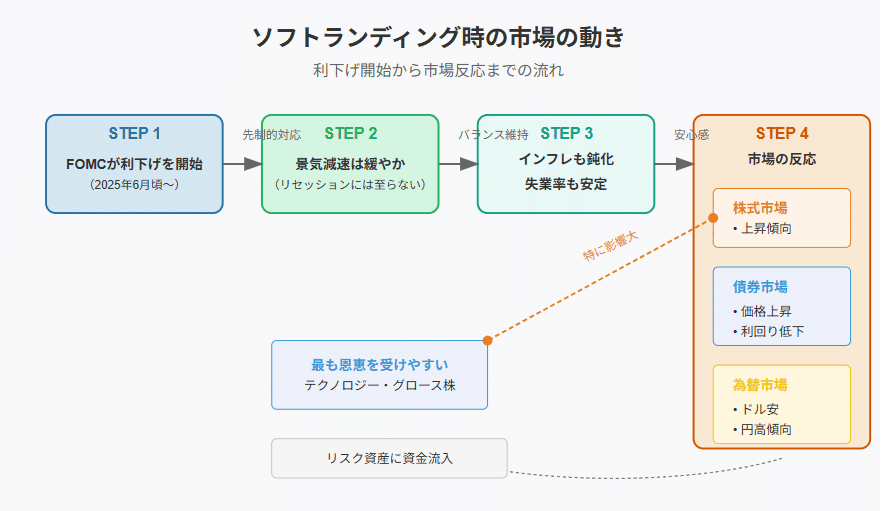 ソフトランディング時の市場の動き

利下げ開始から市場反応までの流れ

STEP 1
FOMCが利下げを開始
（2025年6月頃〜）

先制的対応

STEP 2
景気減速は緩やか
（リセッションには至らない）

バランス維持

STEP 3
インフレも鈍化
失業率も安定

安心感

STEP 4
市場の反応

株式市場
• 上昇傾向

債券市場
• 価格上昇
• 利回り低下

為替市場
• ドル安
• 円高傾向

特に影響大

最も恩恵を受けやすい
テクノロジー・グロース株

リスク資産に資金流入